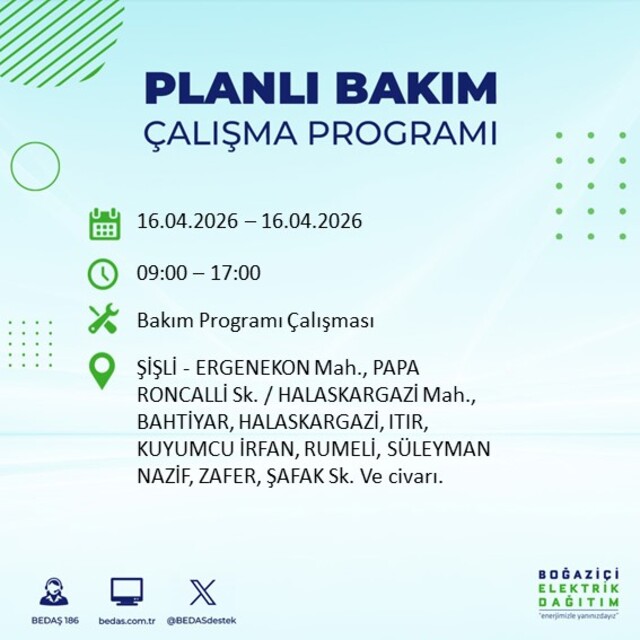 PLANLI BAKIM
ÇALIŞMA PROGRAMI

16.04.2026 – 16.04.2026

09:00 – 17:00

Bakım Programı Çalışması

ŞİŞLİ - ERGENEKON Mah., PAPA RONCALLİ Sk. / HALASKARGAZİ Mah., BAHTİYAR, HALASKARGAZİ, ITIR, KUYUMCU İRFAN, RUMELİ, SÜLEYMAN NAZİF, ZAFER, ŞAFAK Sk. Ve civarı.

BEDAŞ 186 bedas.com.tr @BEDASdestek

BOĞAZİÇİ ELEKTRİK DAĞITIM
"enerjimizle yanınızdayız"